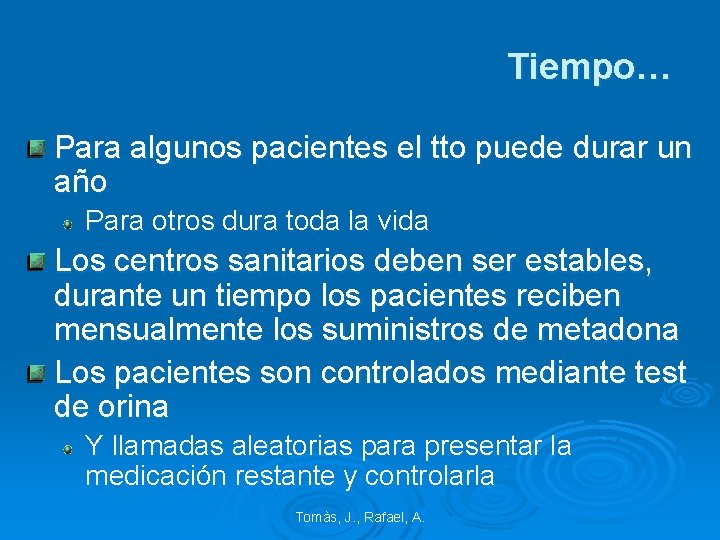 Tiempo…

Para algunos pacientes el tto puede durar un año

Para otros dura toda la vida

Los centros sanitarios deben ser estables, durante un tiempo los pacientes reciben mensualmente los suministros de metadona

Los pacientes son controlados mediante test de orina

Y llamadas aleatorias para presentar la medicación restante y controlarla

Tomàs, J., Rafael, A.